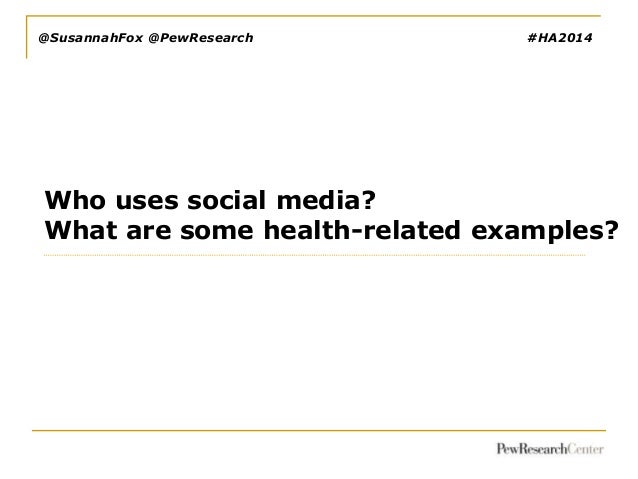 @SusannahFox @PewResearch

#HA2014

Who uses social media?
What are some health-related examples?

PewResearchCenter